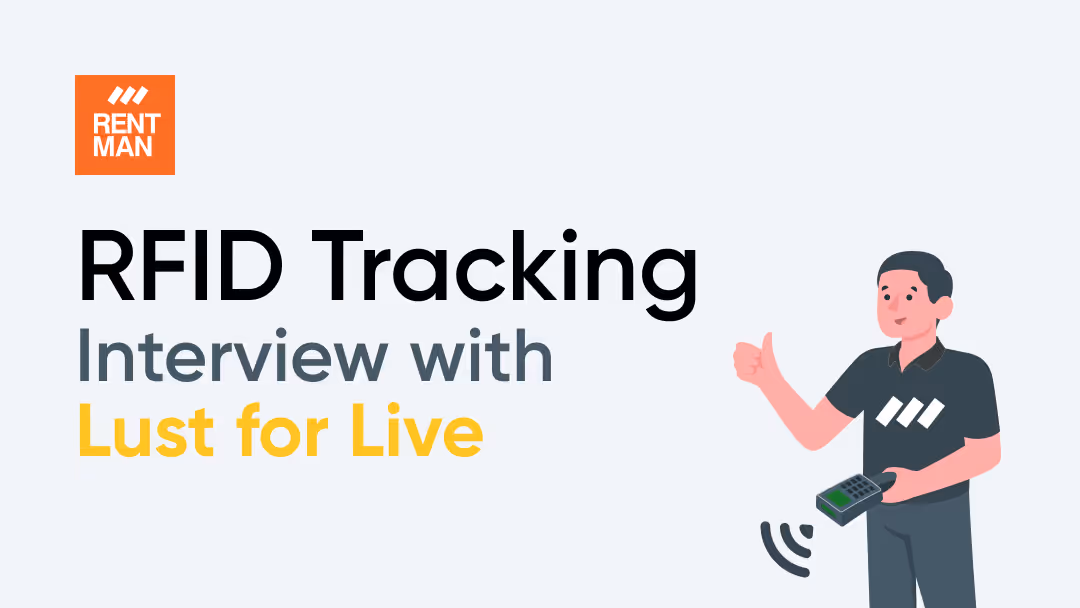 RENT
MAN

RFID Tracking
Interview with
Lust for Live